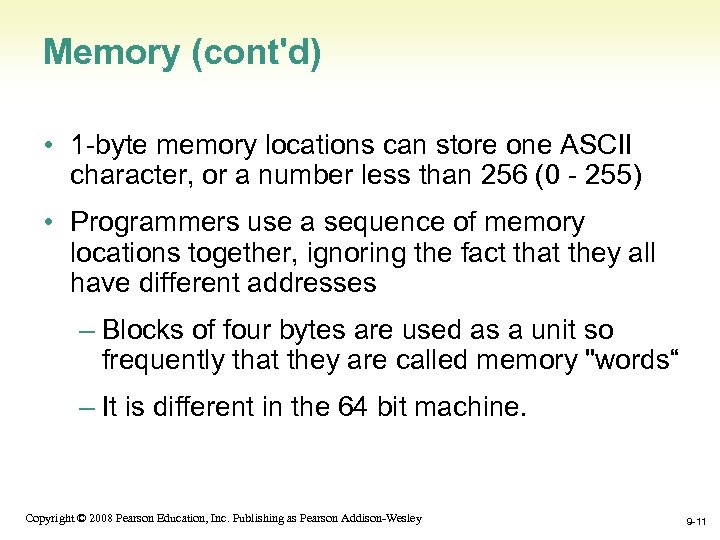 Memory (cont'd)

• 1-byte memory locations can store one ASCII character, or a number less than 256 (0 - 255)

• Programmers use a sequence of memory locations together, ignoring the fact that they all have different addresses

– Blocks of four bytes are used as a unit so frequently that they are called memory "words“

– It is different in the 64 bit machine.

Copyright © 2008 Pearson Education, Inc. Publishing as Pearson Addison-Wesley

9-11